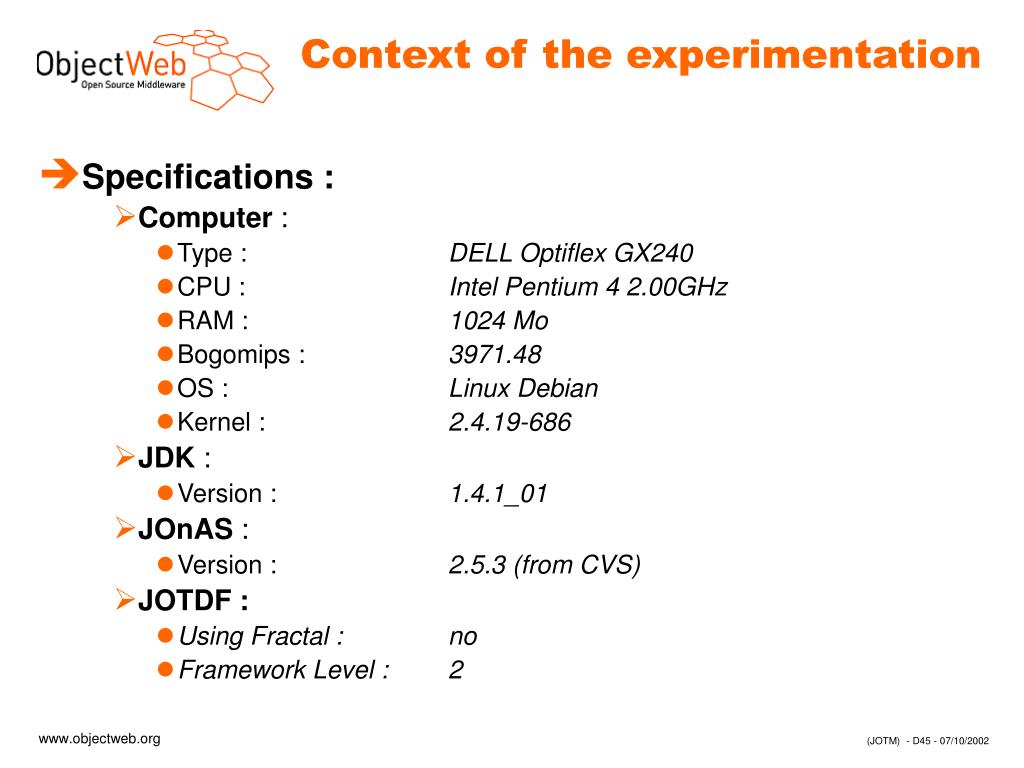 ObjectWeb
Open Source Middleware

Context of the experimentation

Specifications :

Computer :

Type : DELL Optiflex GX240

CPU : Intel Pentium 4 2.00GHz

RAM : 1024 Mo

Bogomips : 3971.48

OS : Linux Debian

Kernel : 2.4.19-686

JDK :

Version : 1.4.1_01

JOnAS :

Version : 2.5.3 (from CVS)

JOTDF :

Using Fractal : no

Framework Level : 2

www.objectweb.org

(JOTM) - D45 - 07/10/2002